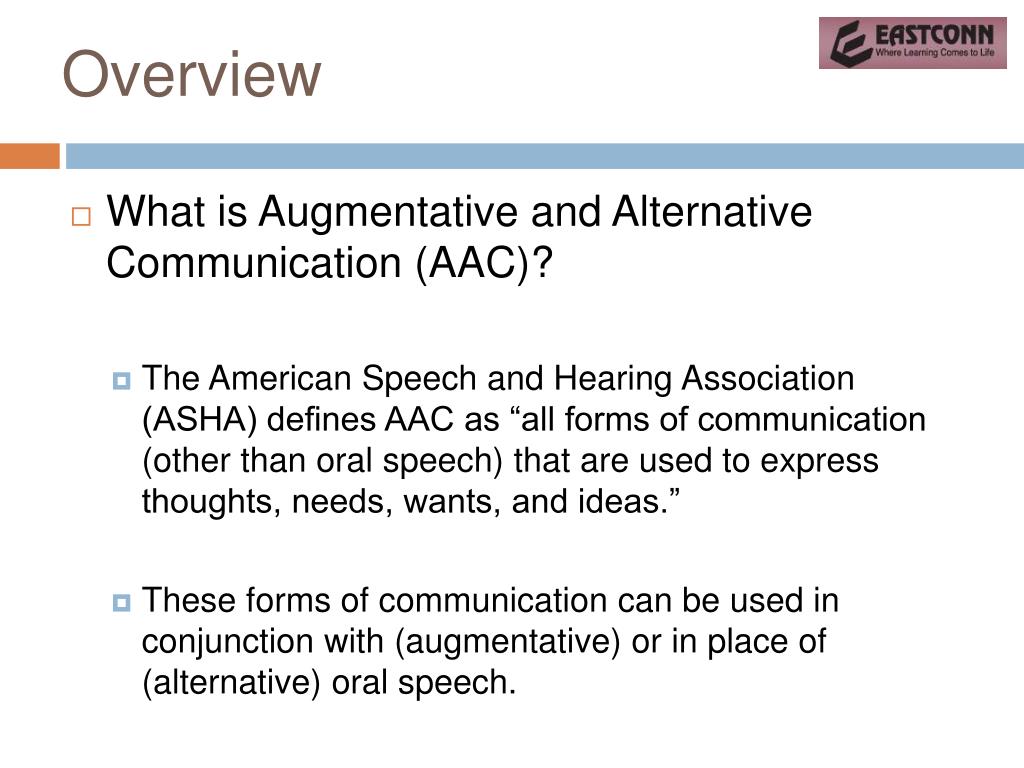 Overview

EASTCONN
Where Learning Comes to Life

What is Augmentative and Alternative Communication (AAC)?

The American Speech and Hearing Association (ASHA) defines AAC as “all forms of communication (other than oral speech) that are used to express thoughts, needs, wants, and ideas.”

These forms of communication can be used in conjunction with (augmentative) or in place of (alternative) oral speech.